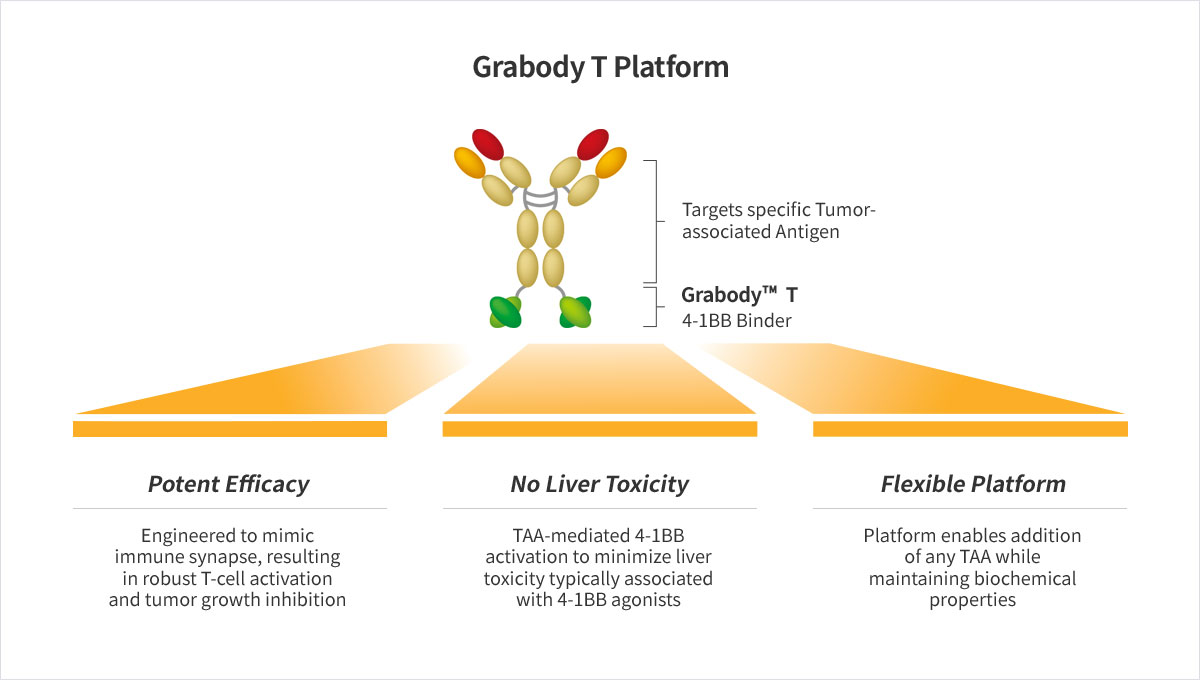 Grabody T Platform

Targets specific Tumor-associated Antigen

Grabody™ T
4-1BB Binder

Potent Efficacy

Engineered to mimic immune synapse, resulting in robust T-cell activation and tumor growth inhibition

No Liver Toxicity

TAA-mediated 4-1BB activation to minimize liver toxicity typically associated with 4-1BB agonists

Flexible Platform

Platform enables addition of any TAA while maintaining biochemical properties